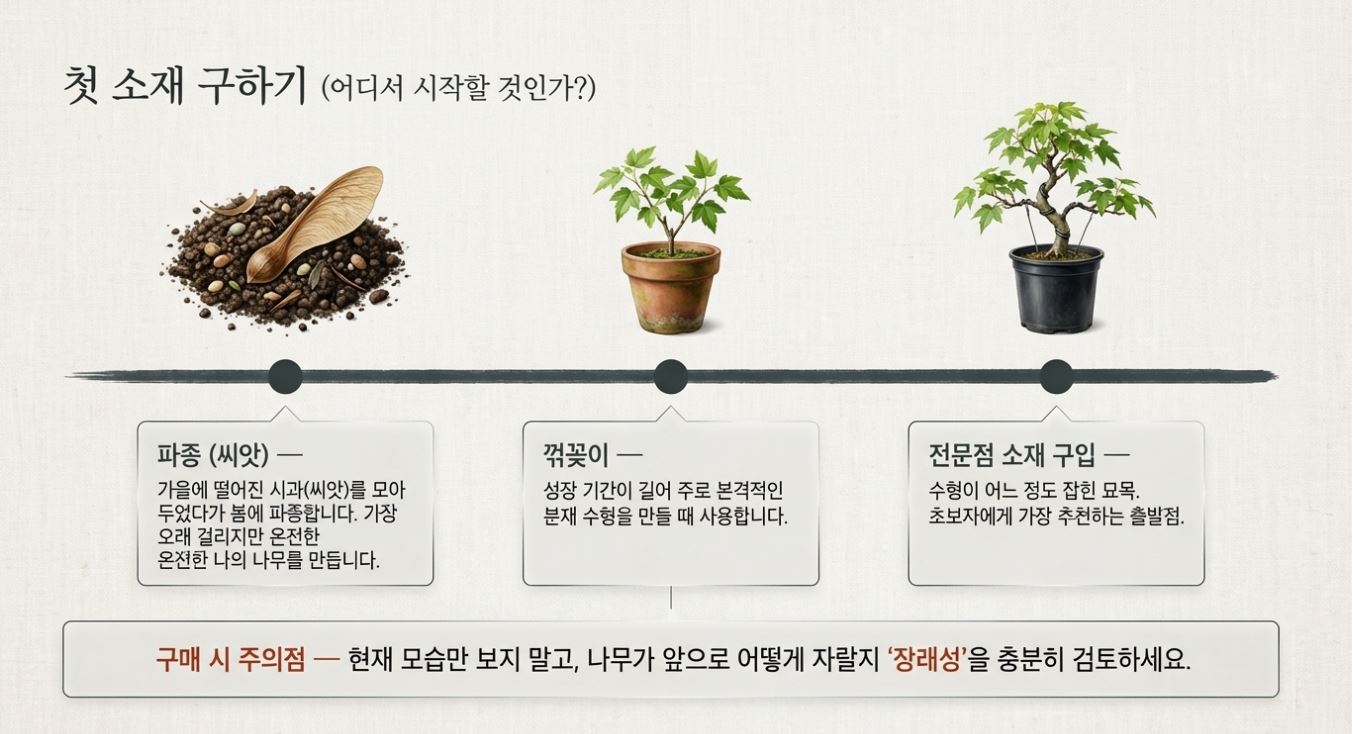 첫 소재 구하기 (어디서 시작할 것인가?)

파종 (씨앗) —
가을에 떨어진 시과(씨앗)를 모아 두었다가 봄에 파종합니다. 가장 오래 걸리지만 온전한
온전한 나의 나무를 만듭니다.

꺾꽂이 —
성장 기간이 길어 주로 본격적인 분재 수형을 만들 때 사용합니다.

전문점 소재 구입 —
수형이 어느 정도 잡힌 묘목.
초보자에게 가장 추천하는 출발점.

구매 시 주의점 — 현재 모습만 보지 말고, 나무가 앞으로 어떻게 자랄지 '장래성'을 충분히 검토하세요.